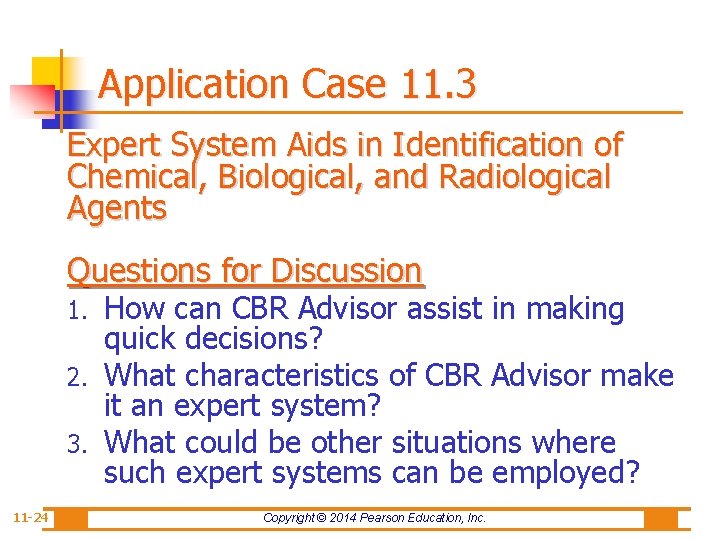 Application Case 11.3

Expert System Aids in Identification of Chemical, Biological, and Radiological Agents

Questions for Discussion

1. How can CBR Advisor assist in making quick decisions?
2. What characteristics of CBR Advisor make it an expert system?
3. What could be other situations where such expert systems can be employed?

11-24

Copyright © 2014 Pearson Education, Inc.